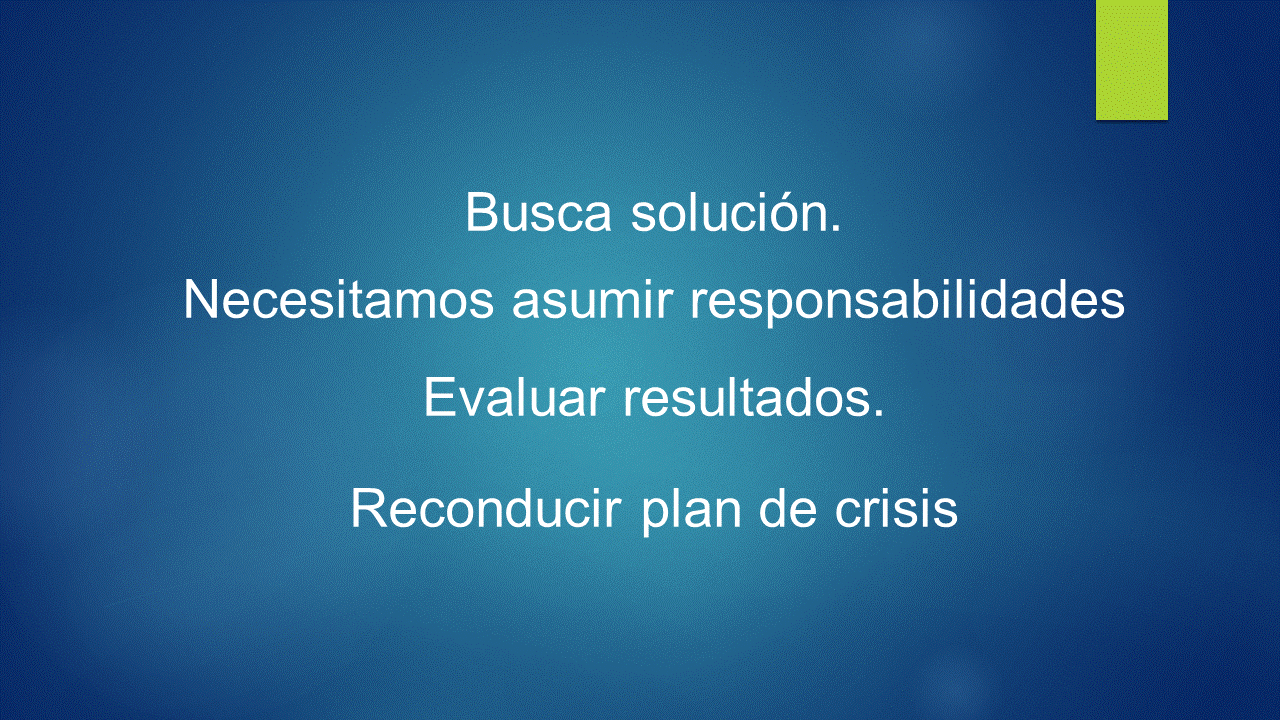 Busca solución.

Necesitamos asumir responsabilidades

Evaluar resultados.

Reconducir plan de crisis